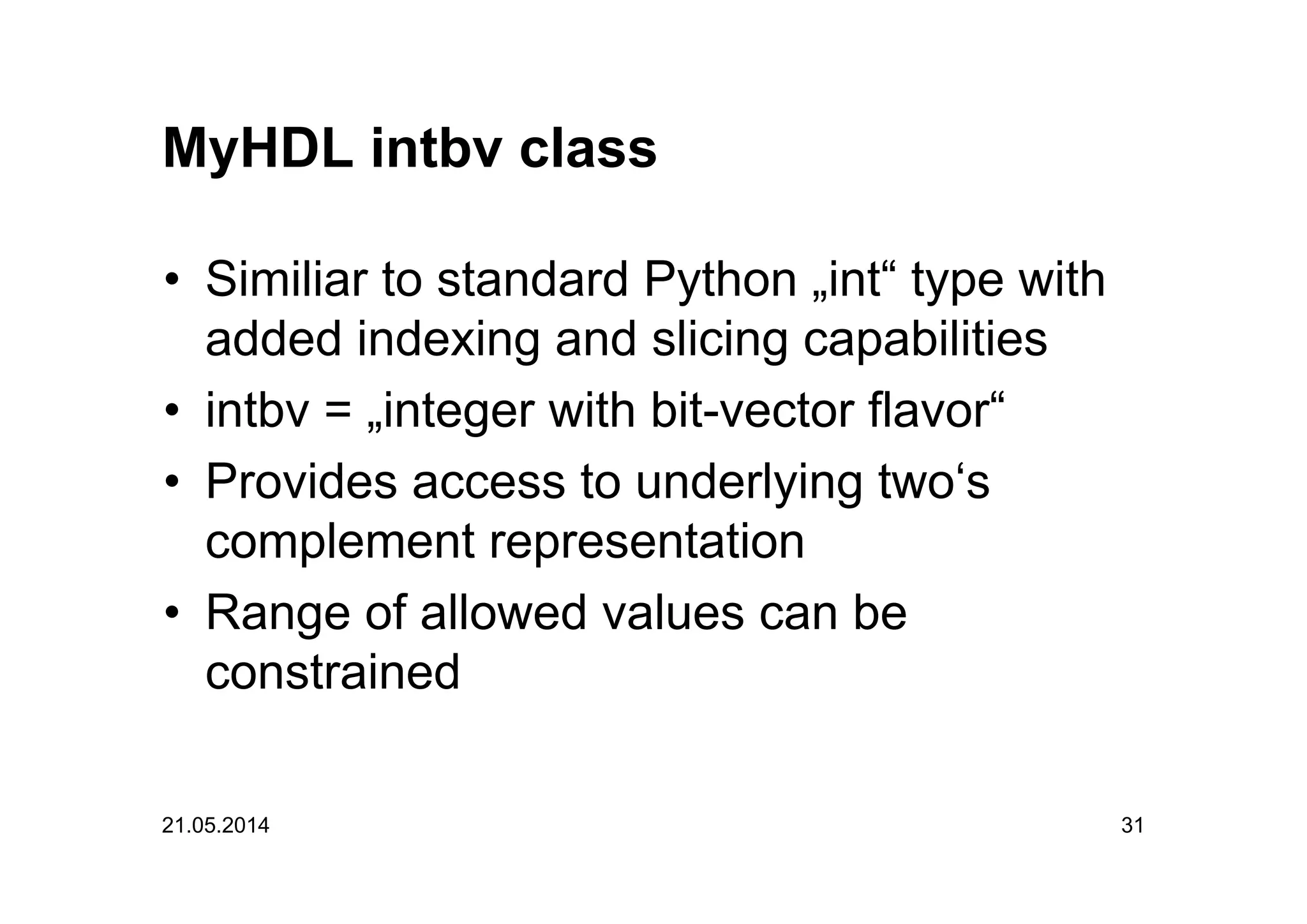 MyHDL intbv class

• Similiar to standard Python „int“ type with added indexing and slicing capabilities

• intbv = „integer with bit-vector flavor“

• Provides access to underlying two‘s complement representation

• Range of allowed values can be constrained

21.05.2014

31